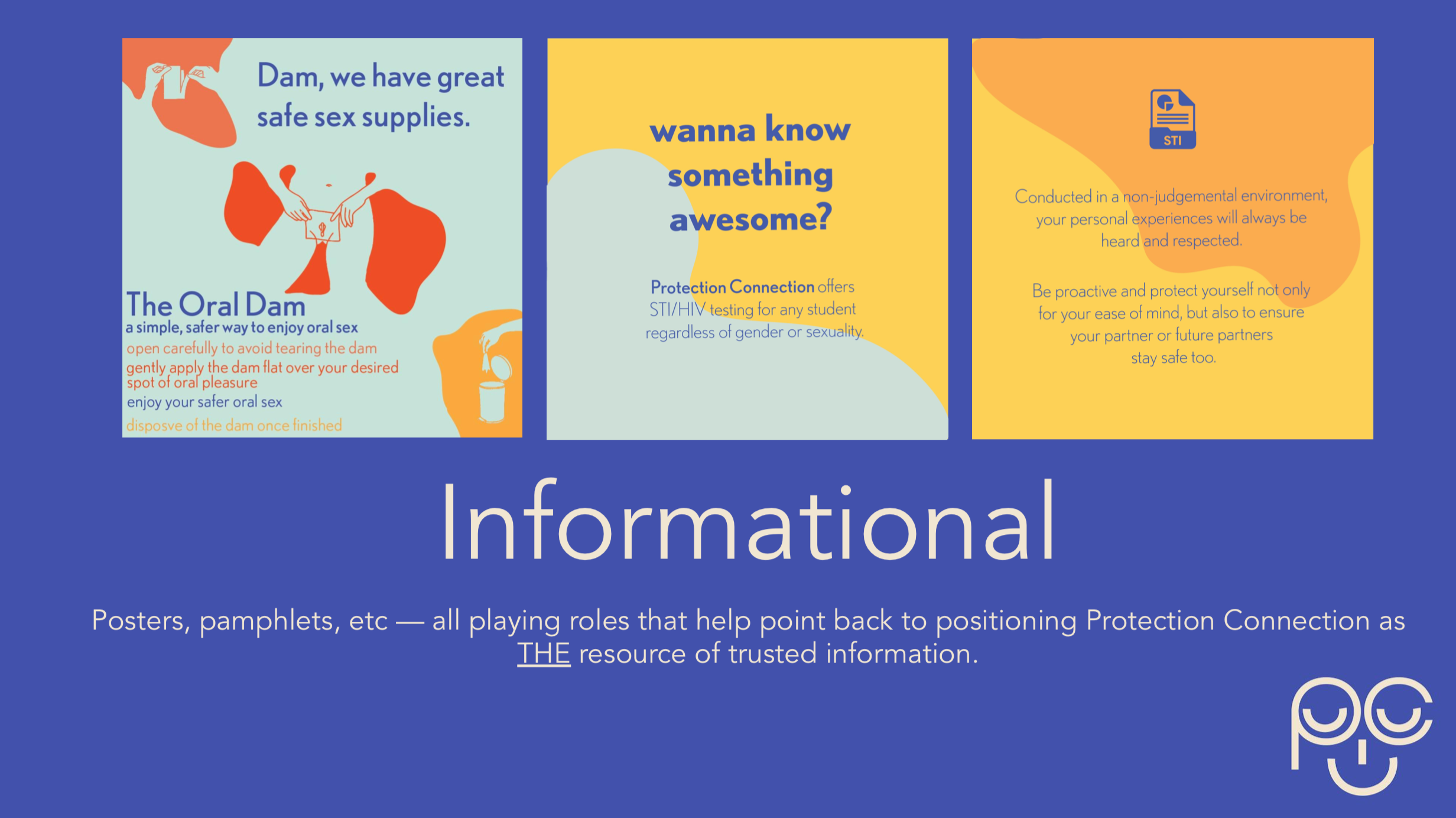 Dam, we have great safe sex supplies.

The Oral Dam
a simple, safer way to enjoy oral sex
open carefully to avoid tearing the dam
gently apply the dam flat over your desired spot of oral pleasure
enjoy your safer oral sex
disposve of the dam once finished

wanna know something awesome?

Protection Connection offers STI/HIV testing for any student regardless of gender or sexuality.

STI

Conducted in a non-judgemental environment, your personal experiences will always be heard and respected.

Be proactive and protect yourself not only for your ease of mind, but also to ensure your partner or future partners stay safe too.

Informational

Posters, pamphlets, etc — all playing roles that help point back to positioning Protection Connection as THE resource of trusted information.

pc